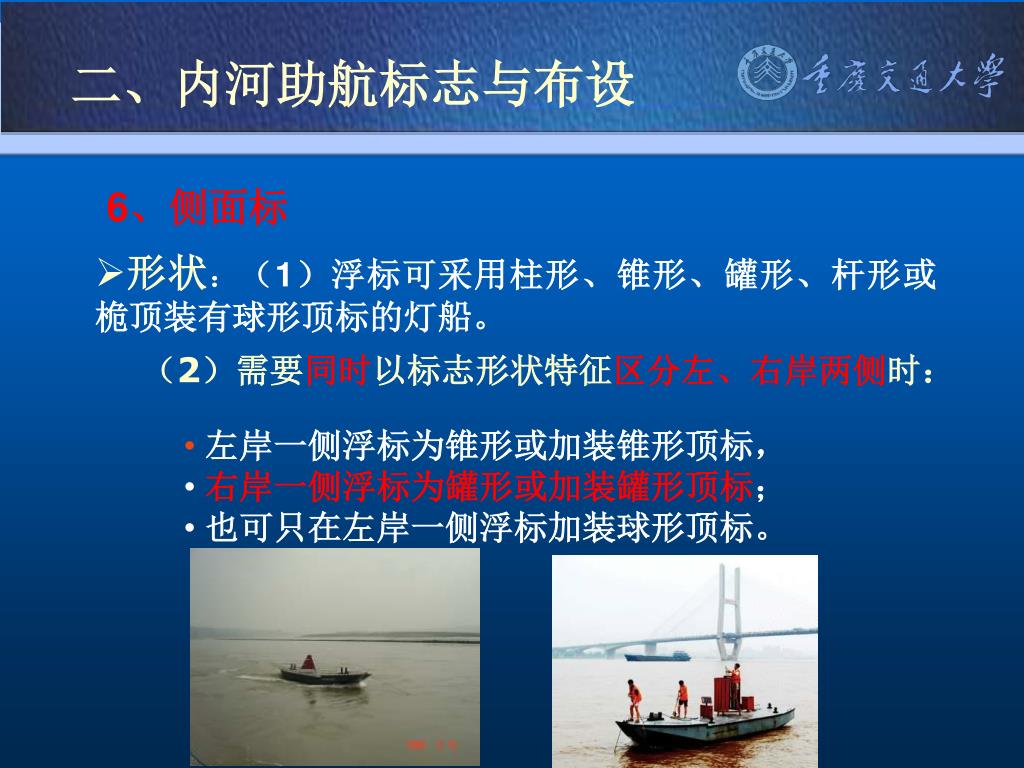 二、内河助航标志与布设

重庆交通大学

6、侧面标

➢形状：（1）浮标可采用柱形、锥形、罐形、杆形或桅顶装有球形顶标的灯船。

（2）需要同时以标志形状特征区分左、右岸两侧时：

• 左岸一侧浮标为锥形或加装锥形顶标，
• 右岸一侧浮标为罐形或加装罐形顶标；
• 也可只在左岸一侧浮标加装球形顶标。